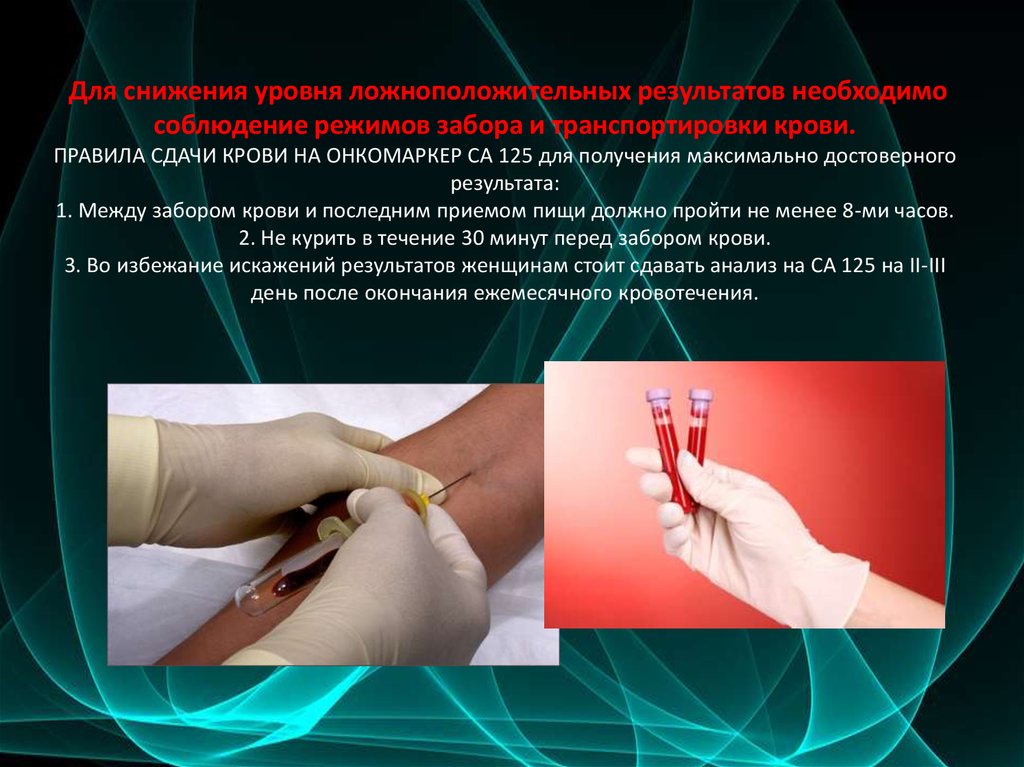 Для снижения уровня ложноположительных результатов необходимо соблюдение режимов забора и транспортировки крови.

ПРАВИЛА СДАЧИ КРОВИ НА ОНКОМАРКЕР СА 125 для получения максимально достоверного результата:

1. Между забором крови и последним приемом пищи должно пройти не менее 8-ми часов.

2. Не курить в течение 30 минут перед забором крови.

3. Во избежание искажений результатов женщинам стоит сдавать анализ на СА 125 на II-III день после окончания ежемесячного кровотечения.